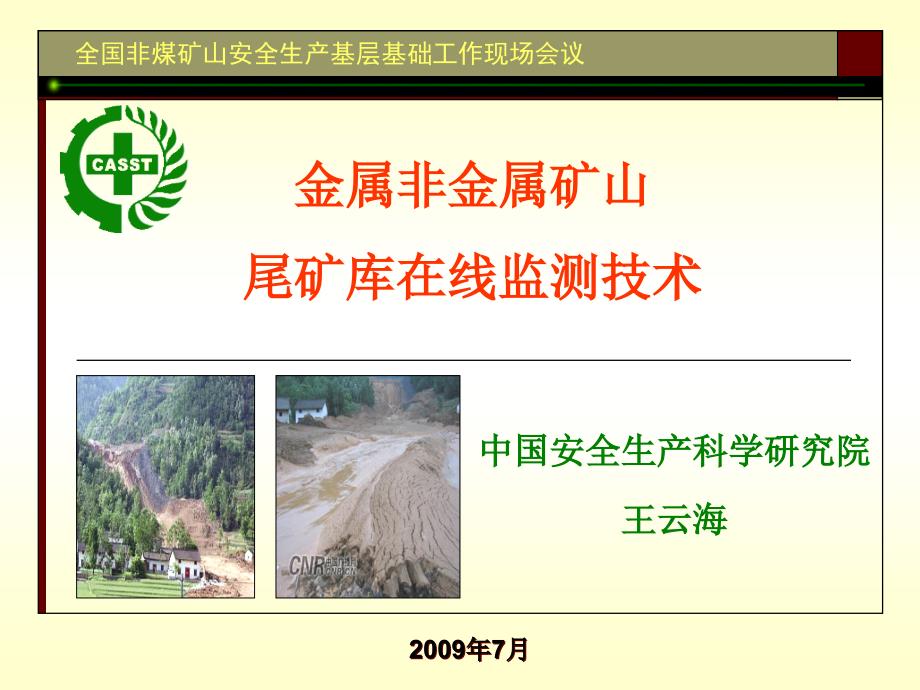 全国非煤矿山安全生产基层基础工作现场会议

CASST

金属非金属矿山
尾矿库在线监测技术

CNR

中国安全生产科学研究院
王云海

2009年7月